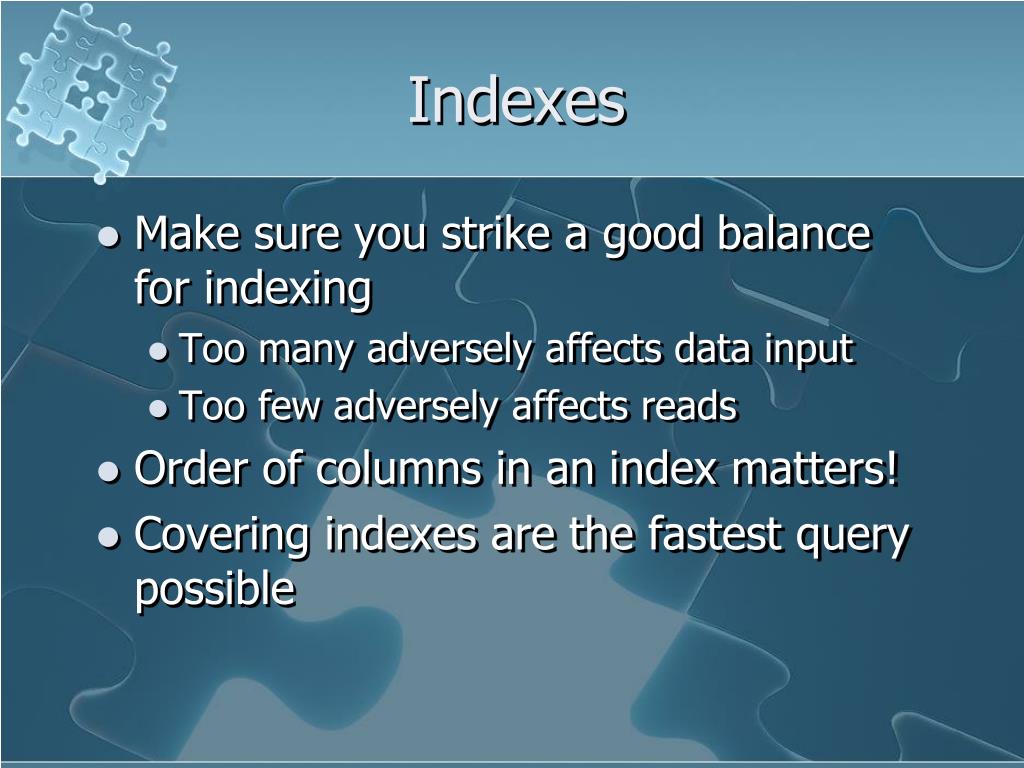 Indexes

- Make sure you strike a good balance for indexing
  - Too many adversely affects data input
  - Too few adversely affects reads
- Order of columns in an index matters!
- Covering indexes are the fastest query possible